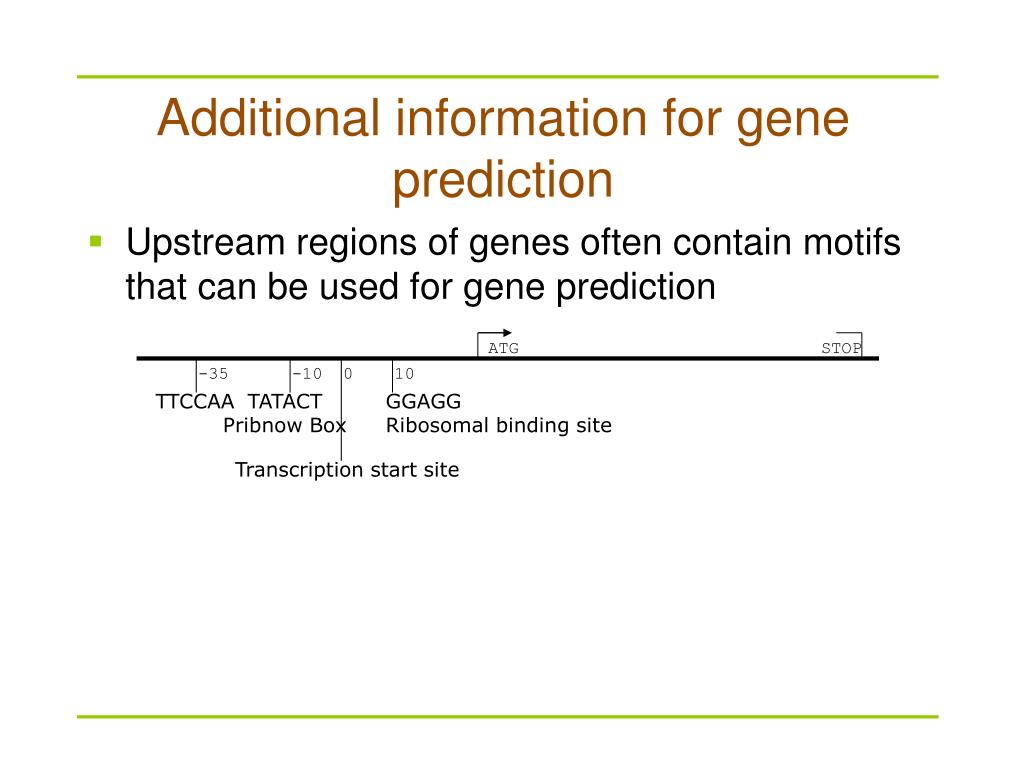 Additional information for gene prediction

Upstream regions of genes often contain motifs that can be used for gene prediction

ATG

STOP

-35

-10

0

10

TTCCAA TATACT

GGAGG

Pribnow Box

Ribosomal binding site

Transcription start site